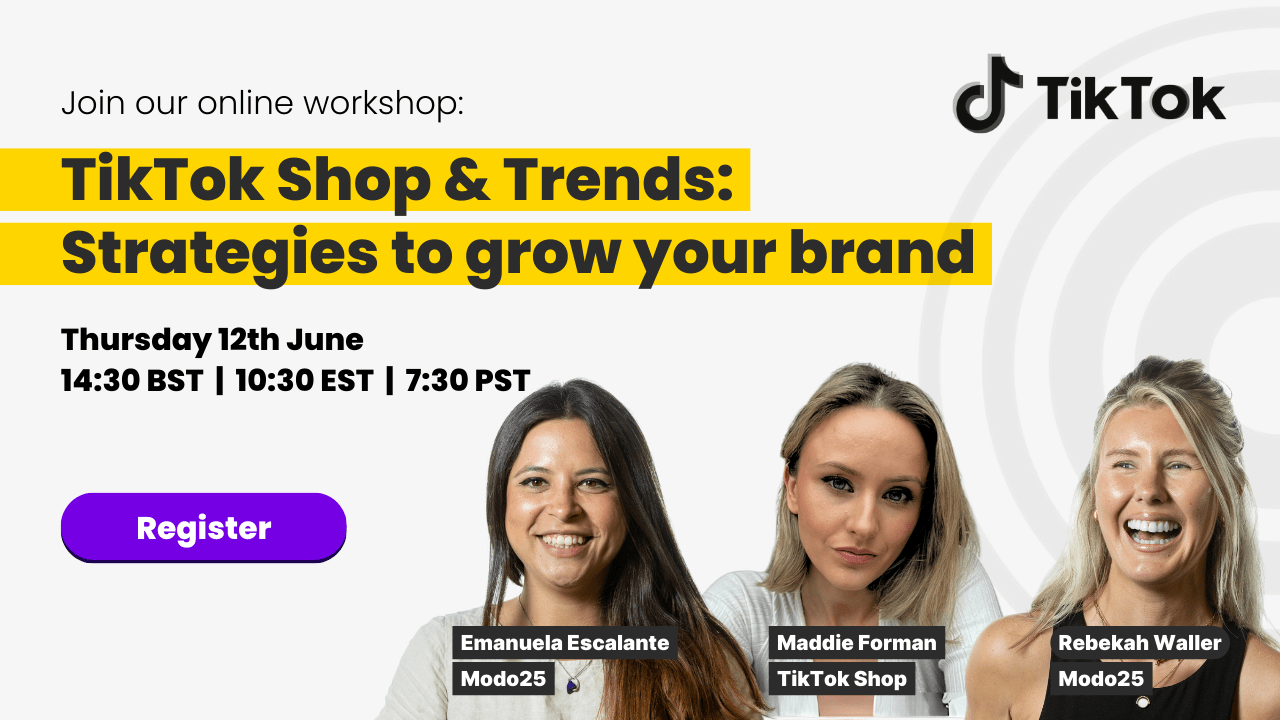 Join our online workshop:

TikTok

TikTok Shop & Trends: Strategies to grow your brand

Thursday 12th June
14:30 BST | 10:30 EST | 7:30 PST

Register

Emanuela Escalante
Modo25

Maddie Forman
TikTok Shop

Rebekah Waller
Modo25